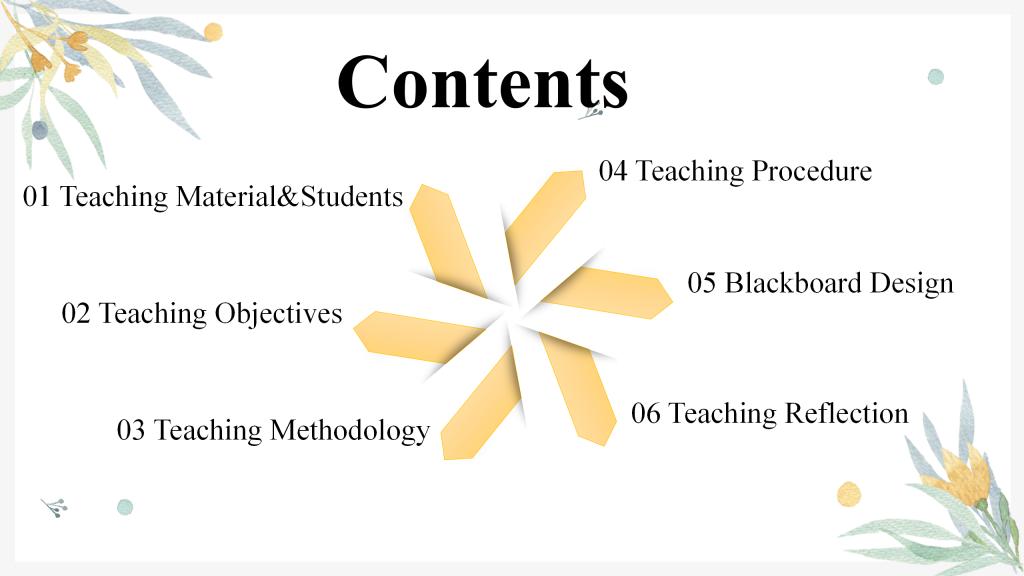 Contents

01 Teaching Material&Students

02 Teaching Objectives

03 Teaching Methodology

04 Teaching Procedure

05 Blackboard Design

06 Teaching Reflection